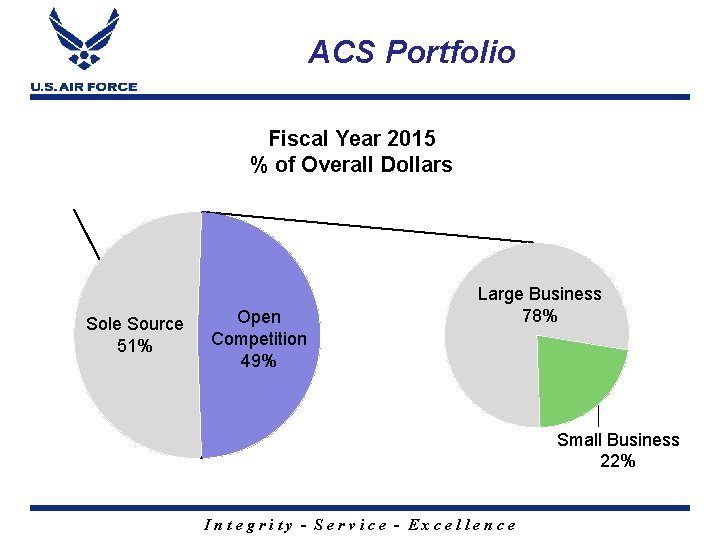 U.S. AIR FORCE

ACS Portfolio

Fiscal Year 2015
% of Overall Dollars

Sole Source
51%

Open
Competition
49%

Large Business
78%

Small Business
22%

Integrity - Service - Excellence